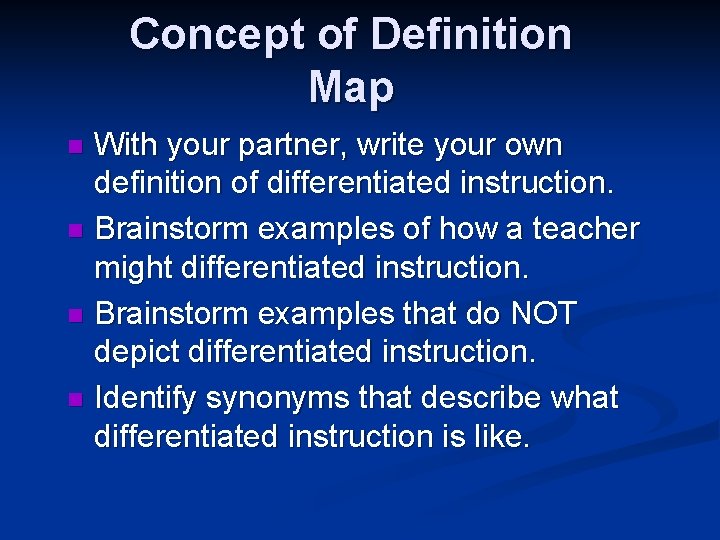 Concept of Definition Map

- With your partner, write your own definition of differentiated instruction.
- Brainstorm examples of how a teacher might differentiated instruction.
- Brainstorm examples that do NOT depict differentiated instruction.
- Identify synonyms that describe what differentiated instruction is like.